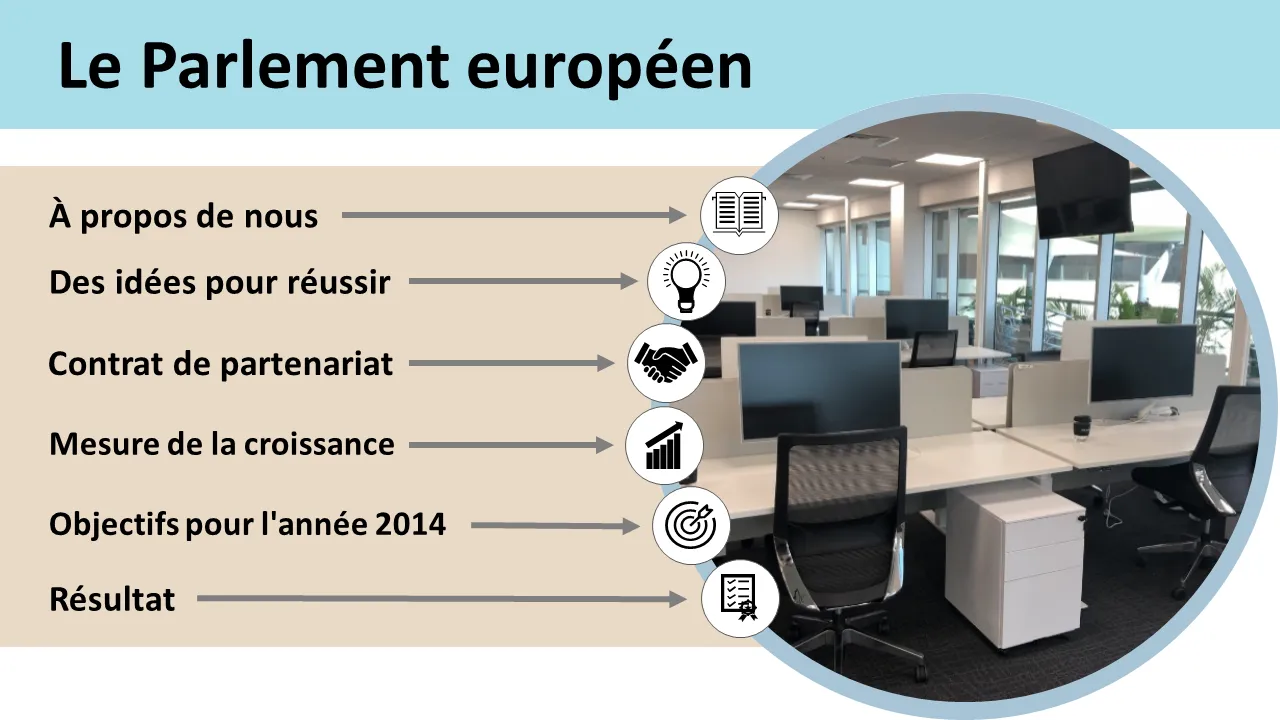 Le Parlement européen

À propos de nous

Des idées pour réussir

Contrat de partenariat

Mesure de la croissance

Objectifs pour l'année 2014

Résultat